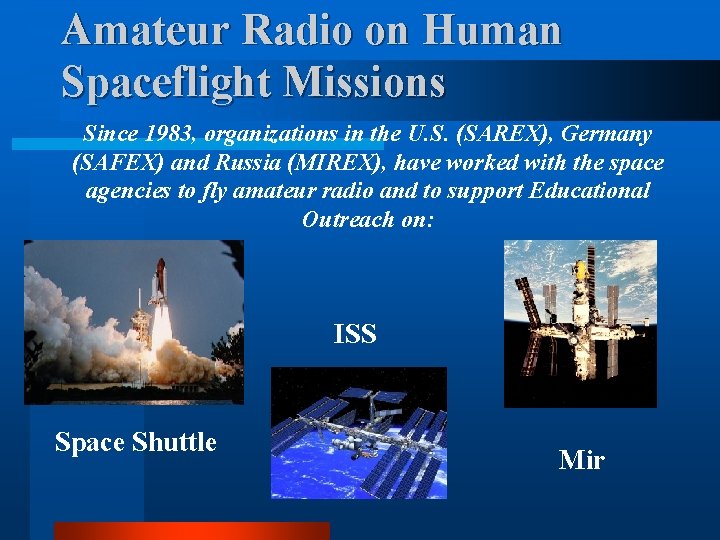 Amateur Radio on Human Spaceflight Missions

Since 1983, organizations in the U.S. (SAREX), Germany (SAFEX) and Russia (MIREX), have worked with the space agencies to fly amateur radio and to support Educational Outreach on:

ISS

Space Shuttle

Mir